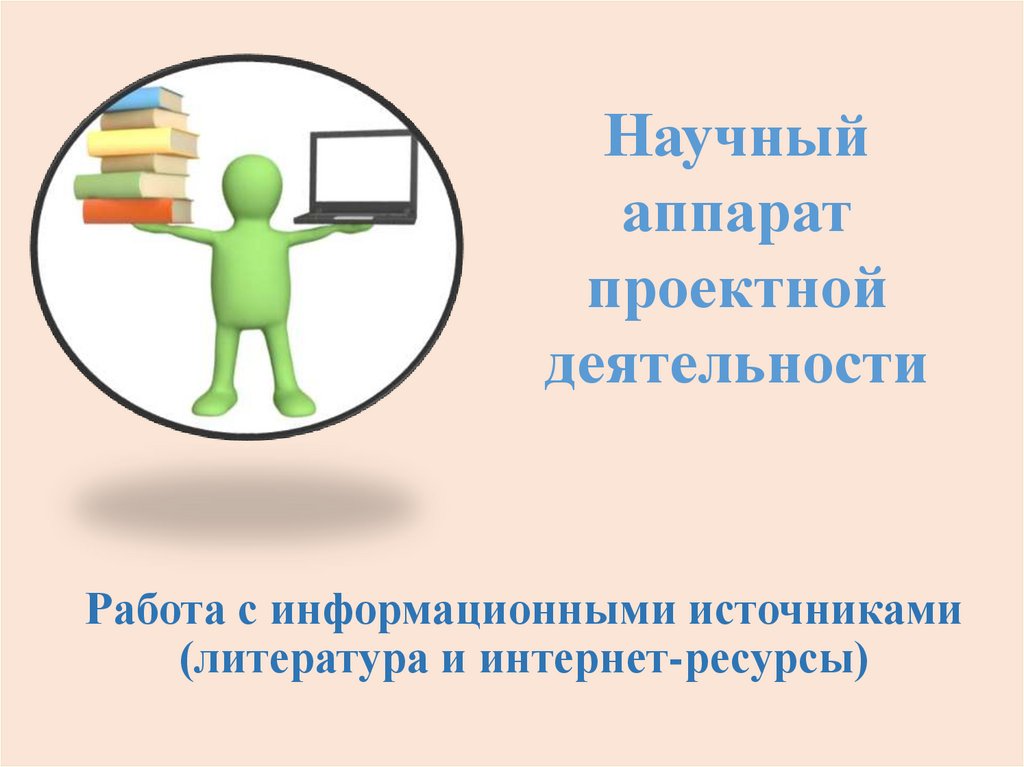 Научный аппарат проектной деятельности

Работа с информационными источниками (литература и интернет-ресурсы)